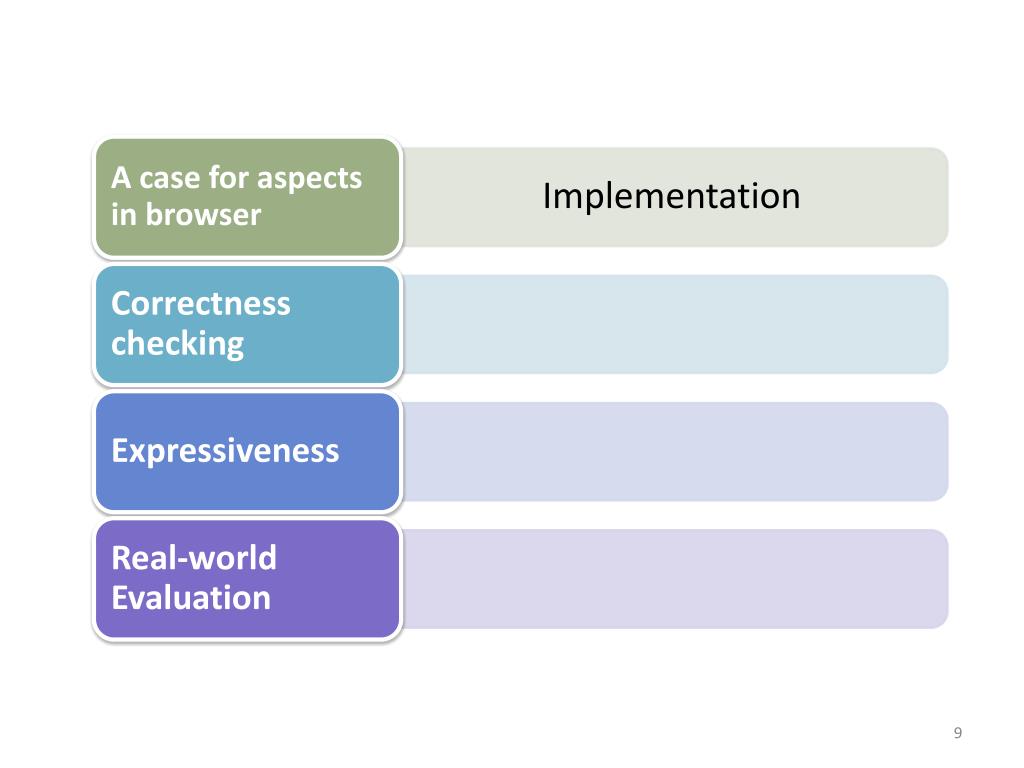 A case for aspects in browser

Implementation

Correctness checking

Expressiveness

Real-world Evaluation

9